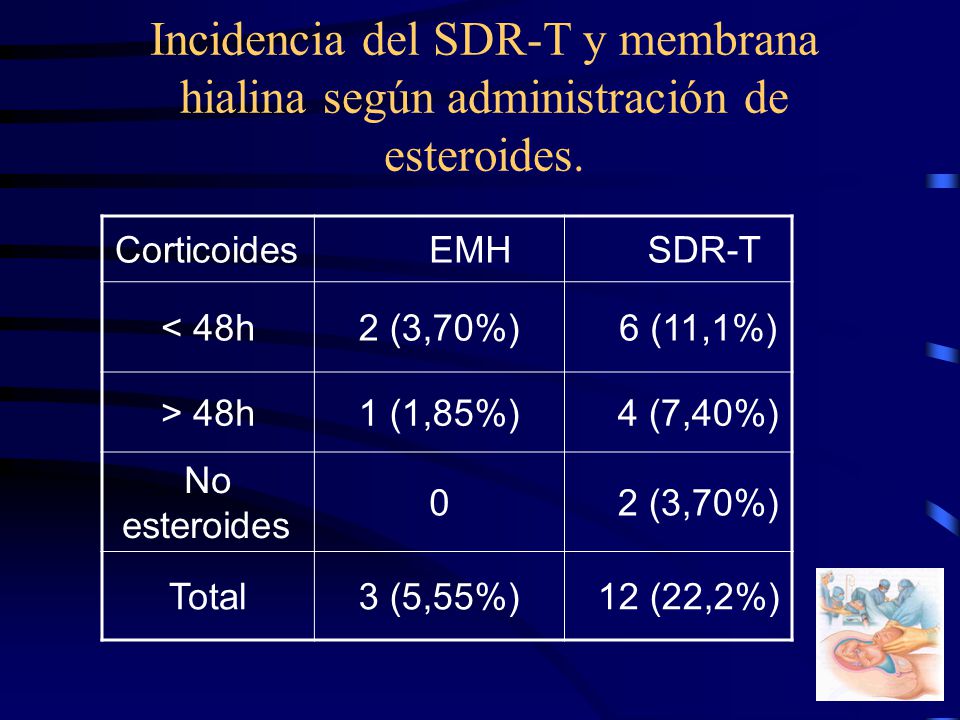 Incidencia del SDR-T y membrana hialina según administración de esteroides.

| Corticoides | EMH | SDR-T |
|---|---|---|
| < 48h | 2 (3,70%) | 6 (11,1%) |
| > 48h | 1 (1,85%) | 4 (7,40%) |
| No esteroides | 0 | 2 (3,70%) |
| Total | 3 (5,55%) | 12 (22,2%) |